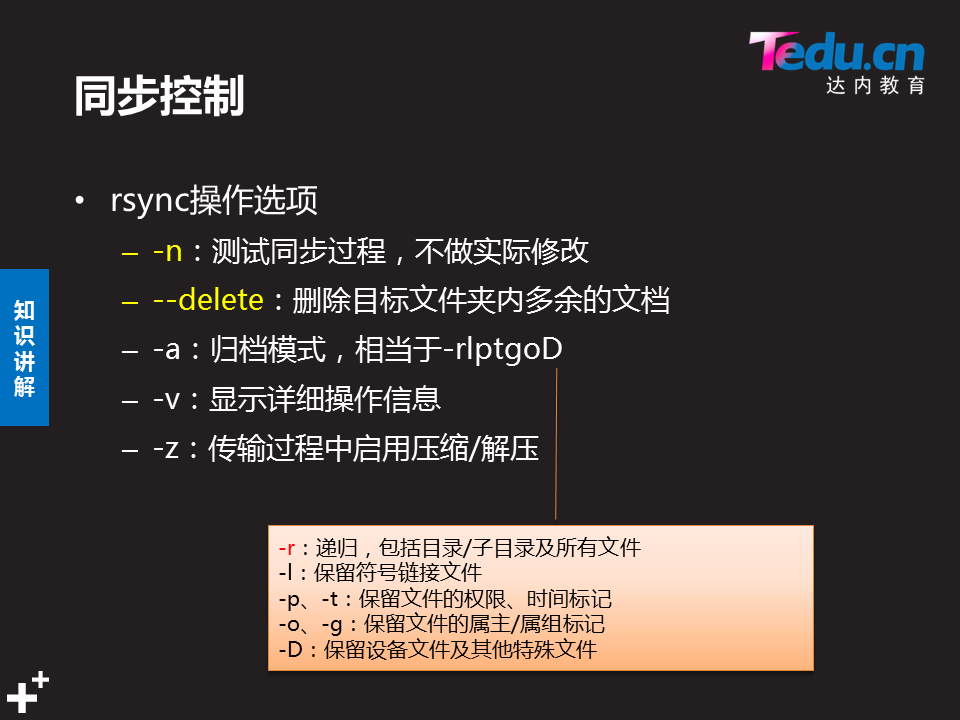 Tedu.cn
达内教育

同步控制

知识讲解

• rsync操作选项
– -n：测试同步过程，不做实际修改
– --delete：删除目标文件夹内多余的文档
– -a：归档模式，相当于-rlptgoD
– -v：显示详细操作信息
– -z：传输过程中启用压缩/解压

-r：递归，包括目录/子目录及所有文件
-l：保留符号链接文件
-p、-t：保留文件的权限、时间标记
-o、-g：保留文件的属主/属组标记
-D：保留设备文件及其他特殊文件